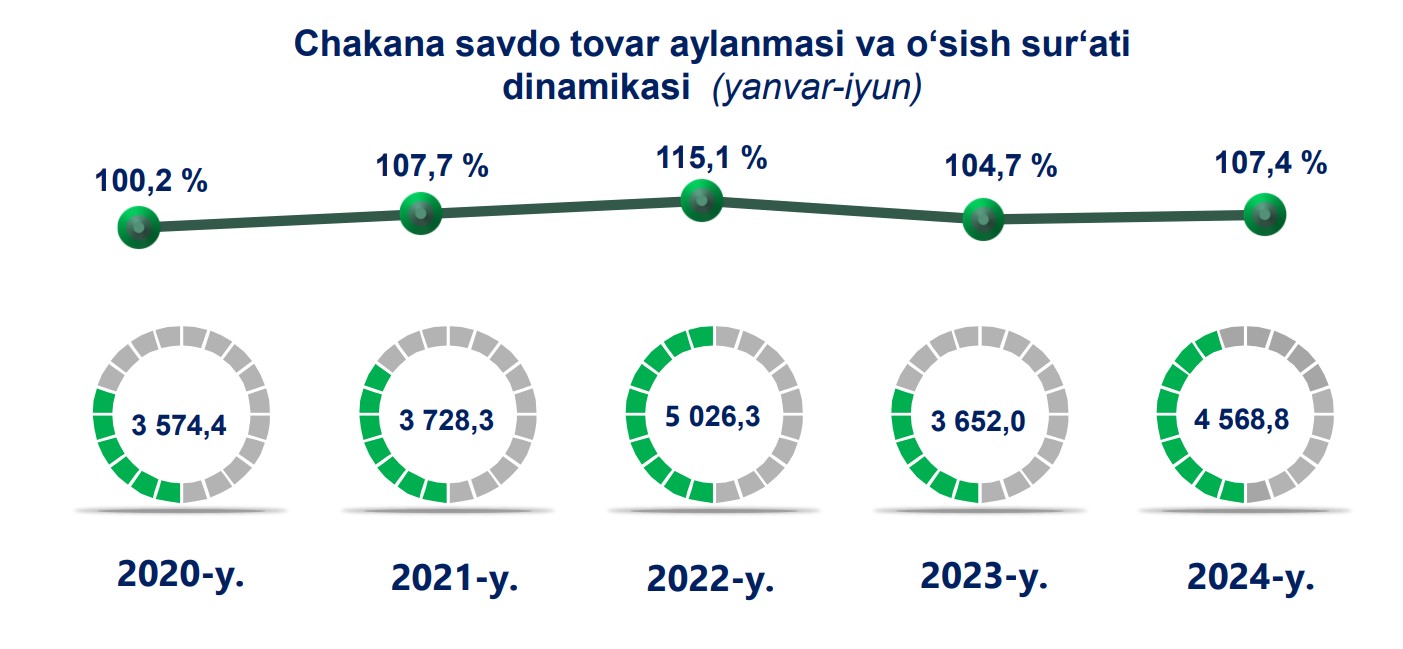 Chakana savdo tovar aylanmasi va o‘sish sur‘ati dinamikasi (yanvar-iyun)

100,2 %
107,7 %
115,1 %
104,7 %
107,4 %

3 574,4
3 728,3
5 026,3
3 652,0
4 568,8

2020-y.
2021-y.
2022-y.
2023-y.
2024-y.